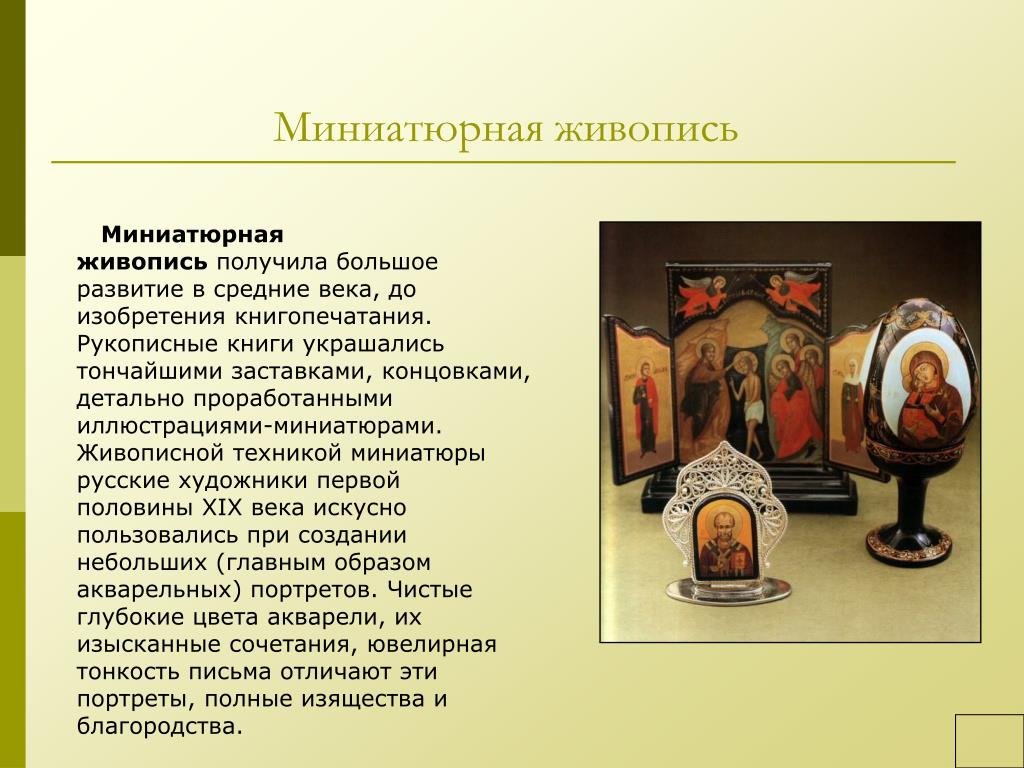 Миниатюрная живопись

Миниатюрная живопись получила большое развитие в средние века, до изобретения книгопечатания. Рукописные книги украшались тончайшими заставками, концовками, детально проработанными иллюстрациями-миниатюрами. Живописной техникой миниатюры русские художники первой половины XIX века искусно пользовались при создании небольших (главным образом акварельных) портретов. Чистые глубокие цвета акварели, их изысканные сочетания, ювелирная тонкость письма отличают эти портреты, полные изящества и благородства.